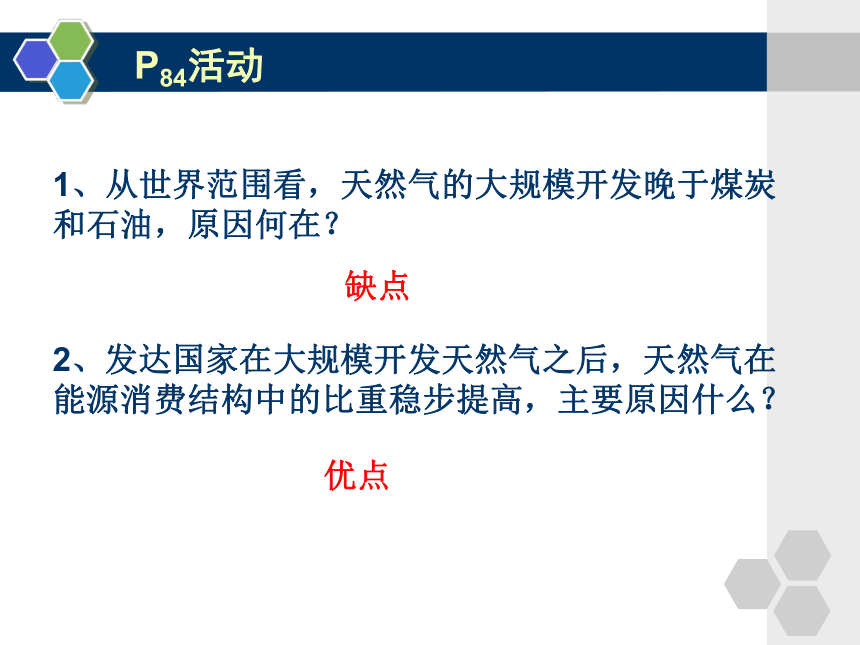 $P_{84}$活动

1、从世界范围看，天然气的大规模开发晚于煤炭和石油，原因何在？

缺点

2、发达国家在大规模开发天然气之后，天然气在能源消费结构中的比重稳步提高，主要原因什么？

优点